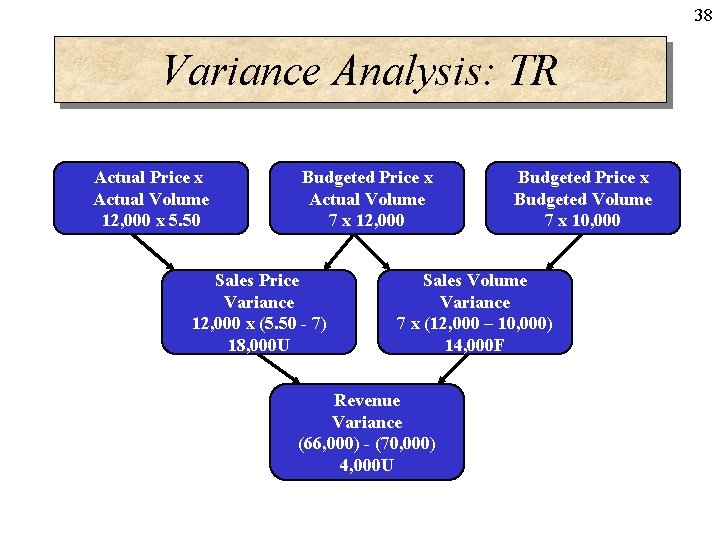 38

Variance Analysis: TR

Actual Price x Actual Volume 12,000 x 5.50

Budgeted Price x Actual Volume 7 x 12,000

Budgeted Price x Budgeted Volume 7 x 10,000

Sales Price Variance 12,000 x (5.50 - 7) 18,000U

Sales Volume Variance 7 x (12,000 – 10,000) 14,000F

Revenue Variance (66,000) - (70,000) 4,000U